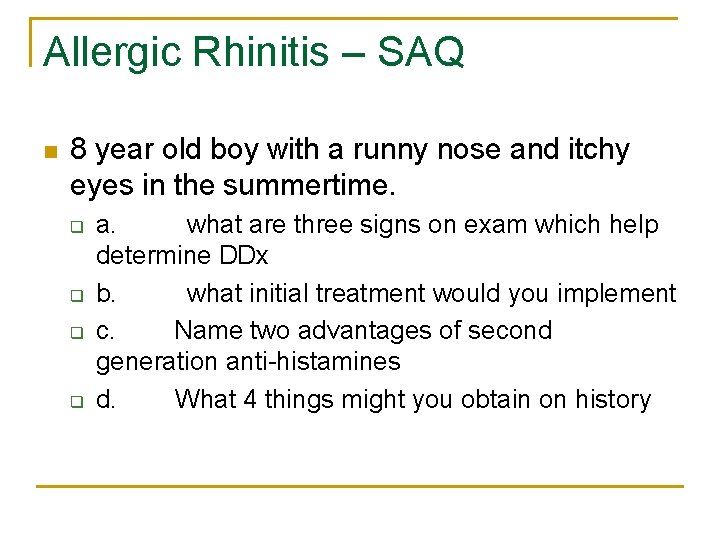 Allergic Rhinitis – SAQ

8 year old boy with a runny nose and itchy eyes in the summertime.

a. what are three signs on exam which help determine DDx

b. what initial treatment would you implement

c. Name two advantages of second generation anti-histamines

d. What 4 things might you obtain on history